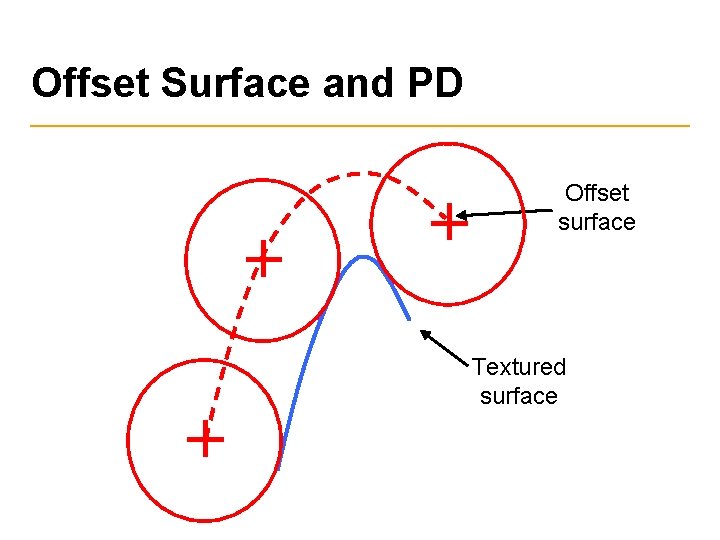 Offset Surface and PD

Offset surface

Textured surface